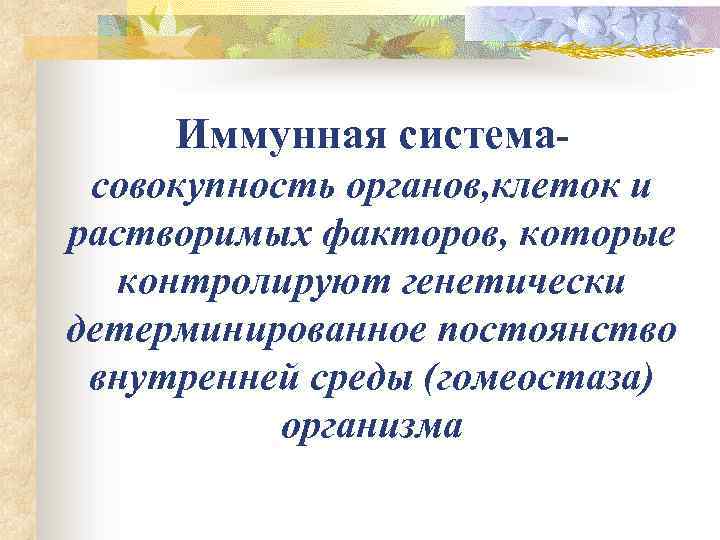 Иммунная система-
совокупность органов,клеток и растворимых факторов, которые контролируют генетически детерминированное постоянство внутренней среды (гомеостаза) организма